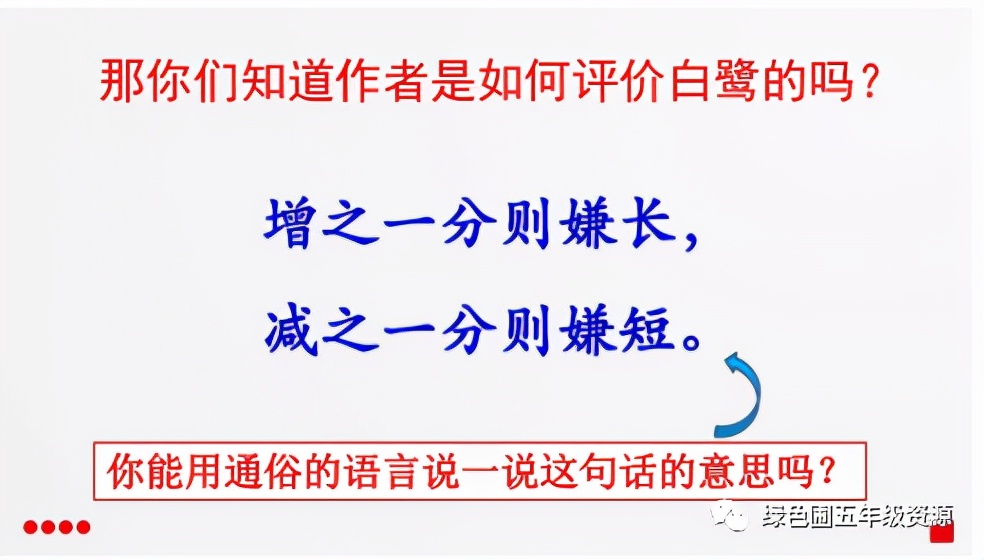 那你们知道作者是如何评价白鹭的吗？

增之一分则嫌长，
减之一分则嫌短。

你能用通俗的语言说一说这句话的意思吗？

绿色圃五年级资源